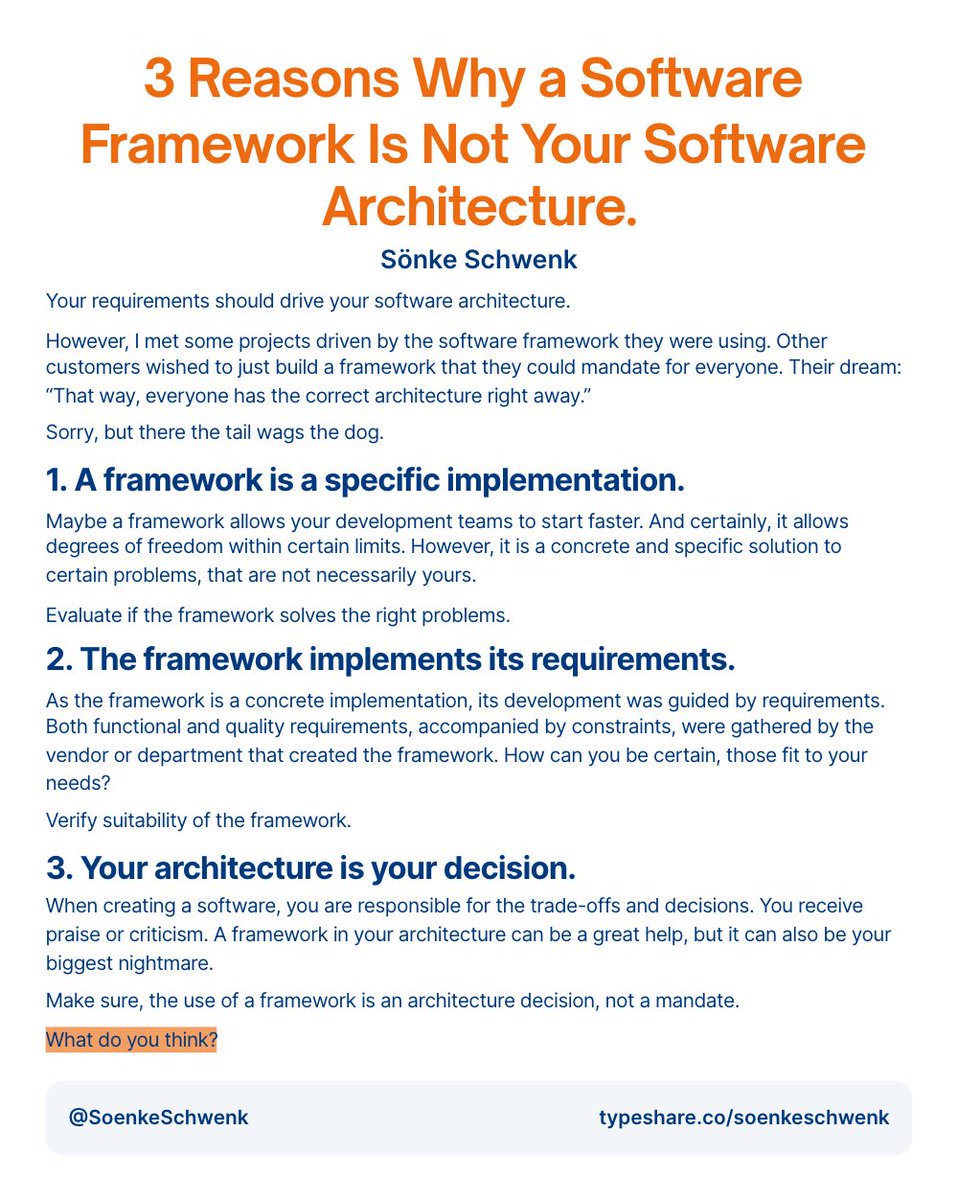 3 Reasons Why a Software Framework Is Not Your Software Architecture.

Sönke Schwenk

Your requirements should drive your software architecture.

However, I met some projects driven by the software framework they were using. Other customers wished to just build a framework that they could mandate for everyone. Their dream: “That way, everyone has the correct architecture right away.”

Sorry, but there the tail wags the dog.

1. A framework is a specific implementation.

Maybe a framework allows your development teams to start faster. And certainly, it allows degrees of freedom within certain limits. However, it is a concrete and specific solution to certain problems, that are not necessarily yours.

Evaluate if the framework solves the right problems.

2. The framework implements its requirements.

As the framework is a concrete implementation, its development was guided by requirements. Both functional and quality requirements, accompanied by constraints, were gathered by the vendor or department that created the framework. How can you be certain, those fit to your needs?

Verify suitability of the framework.

3. Your architecture is your decision.

When creating a software, you are responsible for the trade-offs and decisions. You receive praise or criticism. A framework in your architecture can be a great help, but it can also be your biggest nightmare.

Make sure, the use of a framework is an architecture decision, not a mandate.

What do you think?

@SoenkeSchwenk

typeshare.co/soenkeschwenk